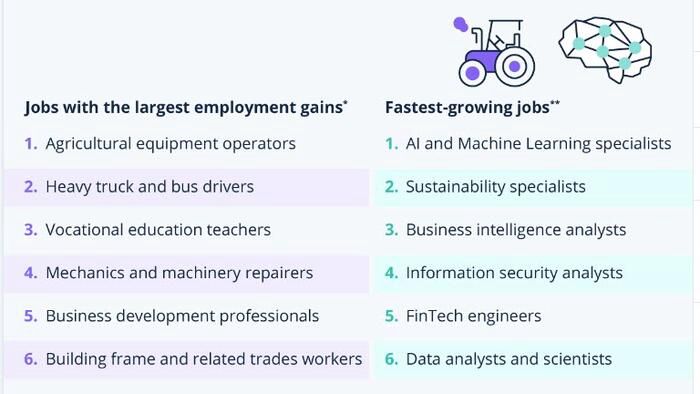 Jobs with the largest employment gains*

1. Agricultural equipment operators
2. Heavy truck and bus drivers
3. Vocational education teachers
4. Mechanics and machinery repairers
5. Business development professionals
6. Building frame and related trades workers

Fastest-growing jobs**

1. AI and Machine Learning specialists
2. Sustainability specialists
3. Business intelligence analysts
4. Information security analysts
5. FinTech engineers
6. Data analysts and scientists